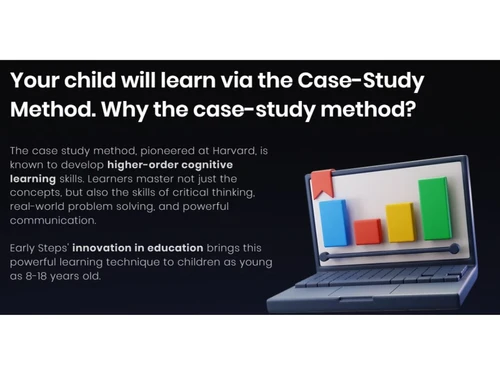 Your child will learn via the Case-Study Method. Why the case-study method?

The case study method, pioneered at Harvard, is known to develop higher-order cognitive learning skills. Learners master not just the concepts, but also the skills of critical thinking, real-world problem solving, and powerful communication.

Early Steps' innovation in education brings this powerful learning technique to children as young as 8-18 years old.